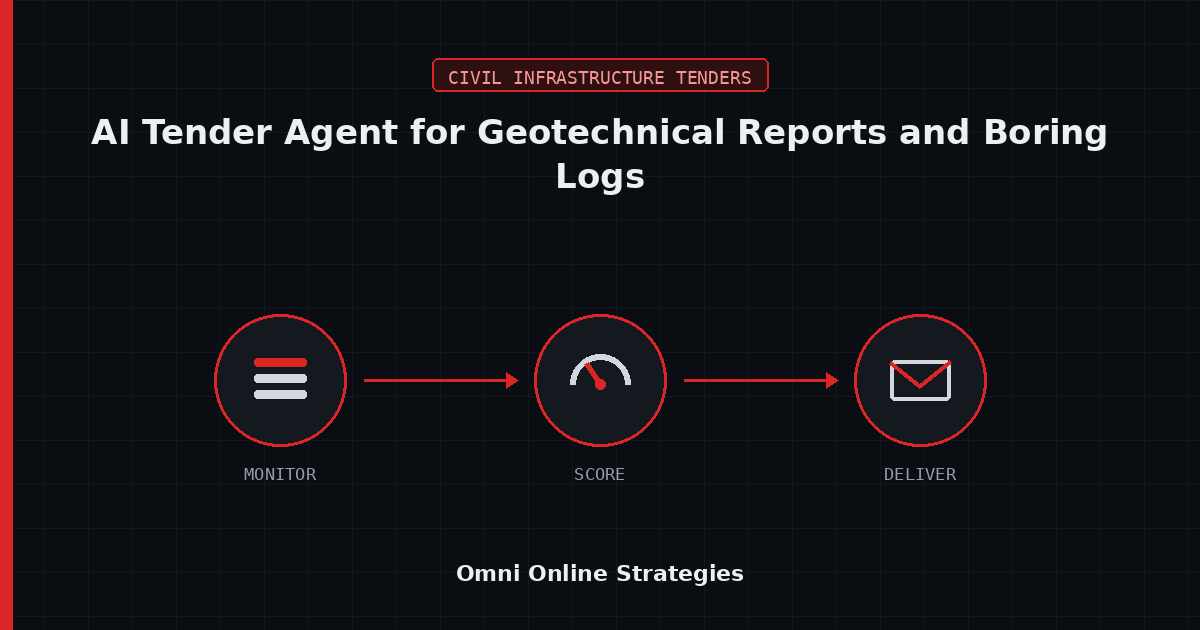 CIVIL INFRASTRUCTURE TENDERS

AI Tender Agent for Geotechnical Reports and Boring Logs

MONITOR

SCORE

DELIVER

Omni Online Strategies